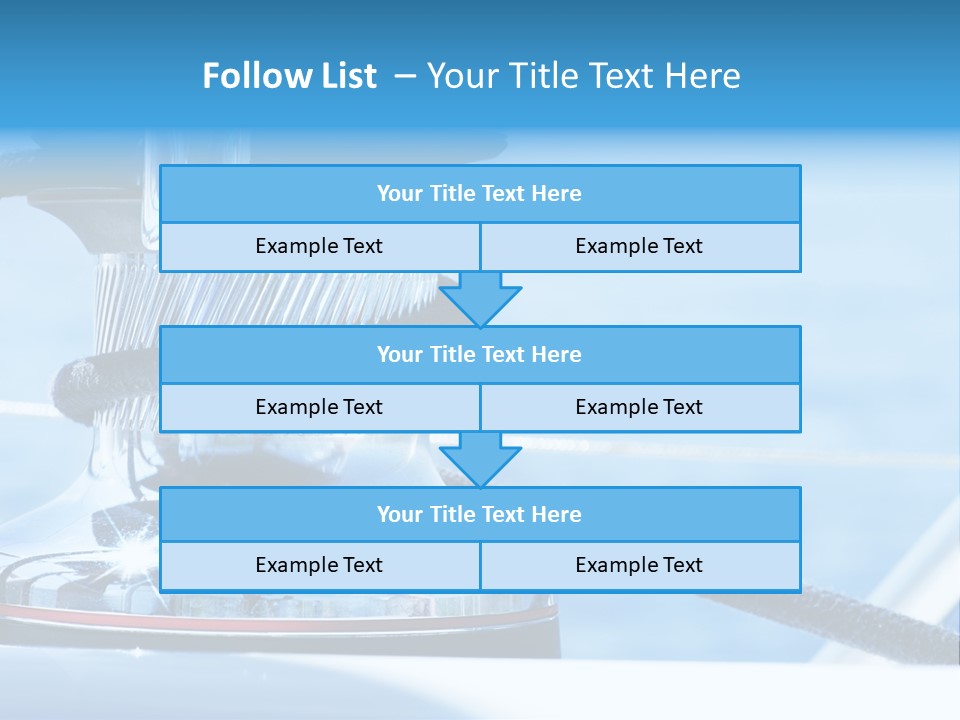 Follow List – Your Title Text Here

Your Title Text Here

Example Text

Example Text

Your Title Text Here

Example Text

Example Text

Your Title Text Here

Example Text

Example Text